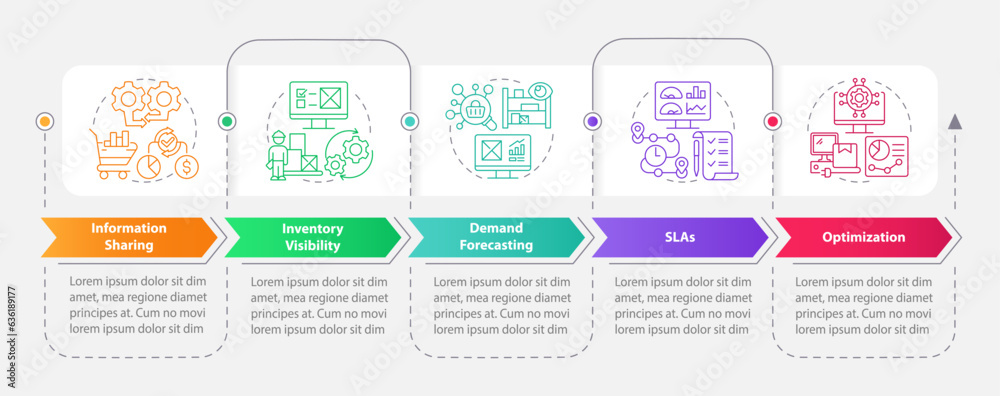 Information Sharing

Lorem ipsum dolor sit dim amet, mea regione diamet principes at. Cum no movi lorem ipsum dolor sit dim

Inventory Visibility

Lorem ipsum dolor sit dim amet, mea regione diamet principes at. Cum no movi lorem ipsum dolor sit dim

Demand Forecasting

Lorem ipsum dolor sit dim amet, mea regione diamet principes at. Cum no movi lorem ipsum dolor sit dim

SLAs

Lorem ipsum dolor sit dim amet, mea regione diamet principes at. Cum no movi lorem ipsum dolor sit dim

Optimization

Lorem ipsum dolor sit dim amet, mea regione diamet principes at. Cum no movi lorem ipsum dolor sit dim

Adobe Stock | #636189177